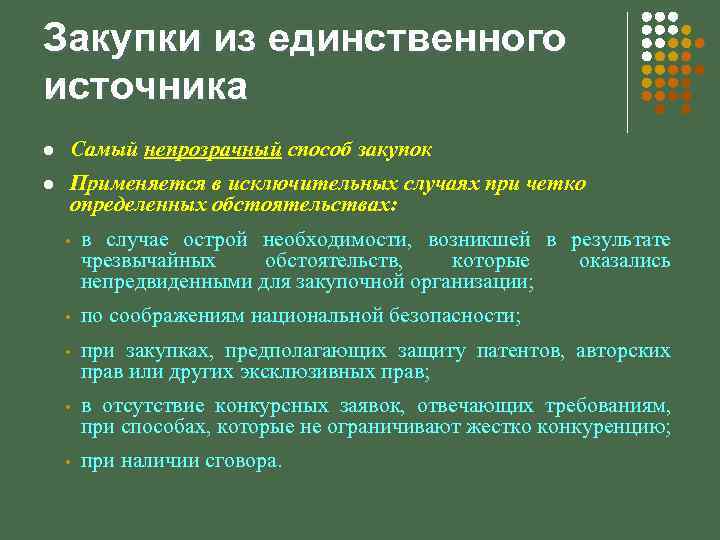 Закупки из единственного источника

- Самый непрозрачный способ закупок
- Применяется в исключительных случаях при четко определенных обстоятельствах:
  - в случае острой необходимости, возникшей в результате чрезвычайных обстоятельств, которые оказались непредвиденными для закупочной организации;
  - по соображениям национальной безопасности;
  - при закупках, предполагающих защиту патентов, авторских прав или других эксклюзивных прав;
  - в отсутствие конкурсных заявок, отвечающих требованиям, при способах, которые не ограничивают жестко конкуренцию;
  - при наличии сговора.